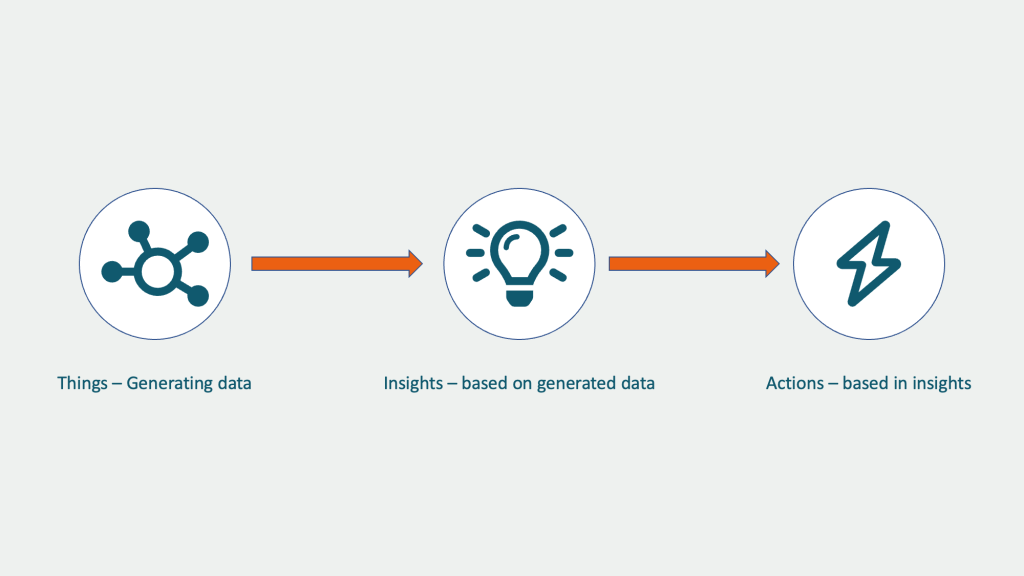 Things – Generating data

Insights – based on generated data

Actions – based in insights